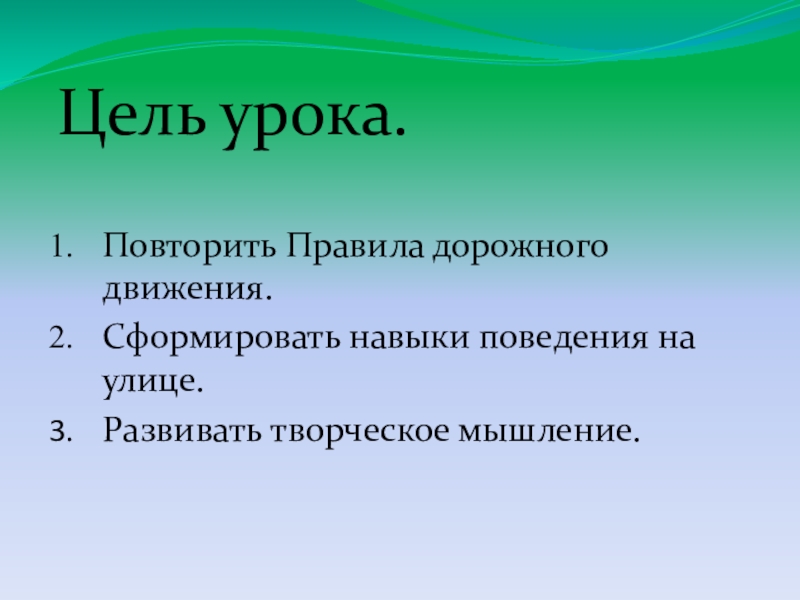 Цель урока.

1. Повторить Правила дорожного движения.
2. Сформировать навыки поведения на улице.
3. Развивать творческое мышление.